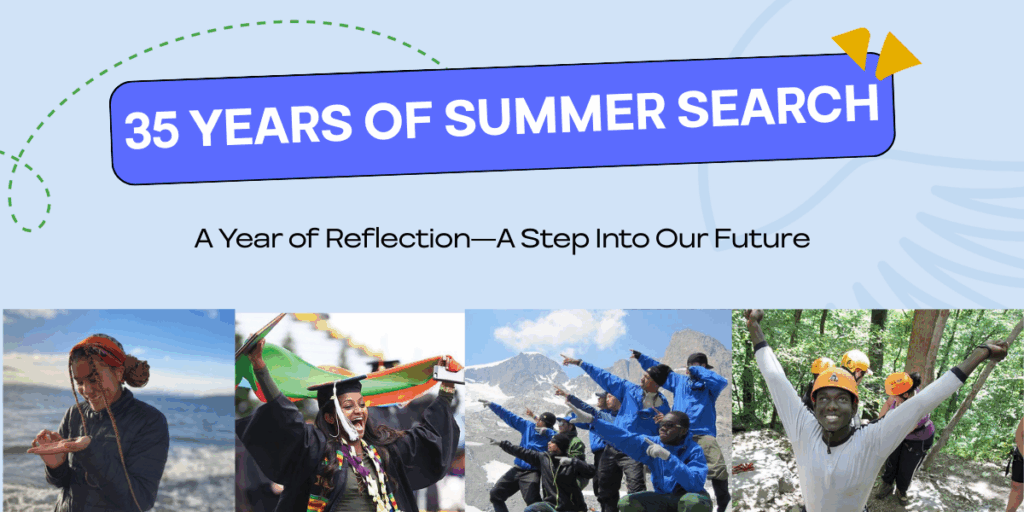 35 YEARS OF SUMMER SEARCH

A Year of Reflection—A Step Into Our Future